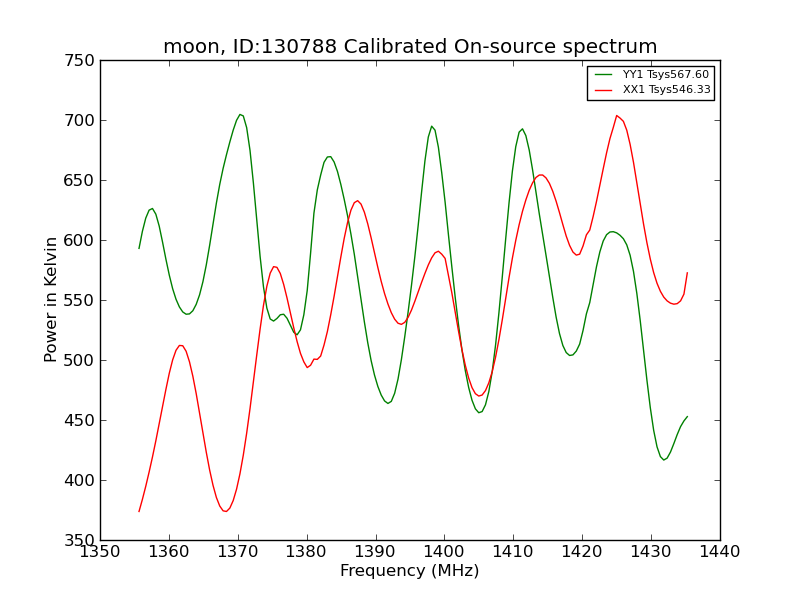 moon, ID:130788 Calibrated On-source spectrum

YY1 Tsys567.60
XX1 Tsys546.33

Power in Kelvin

750
700
650
600
550
500
450
400
350

1350 1360 1370 1380 1390 1400 1410 1420 1430 1440

Frequency (MHz)